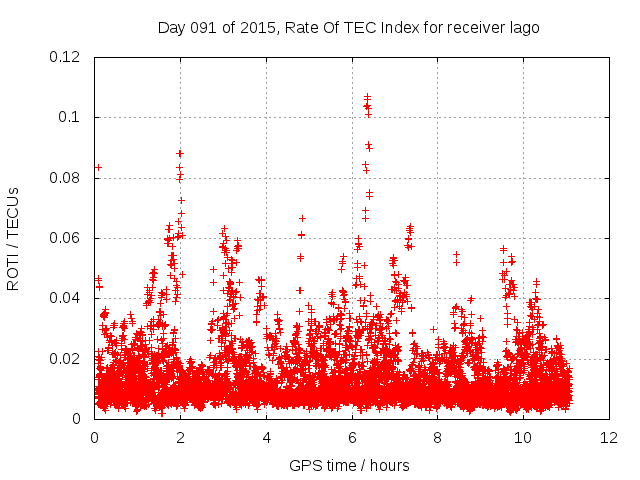 Day 091 of 2015, Rate Of TEC Index for receiver lago

ROTI / TECUs

0.12
0.1
0.08
0.06
0.04
0.02
0

0
2
4
6
8
10
12

GPS time / hours